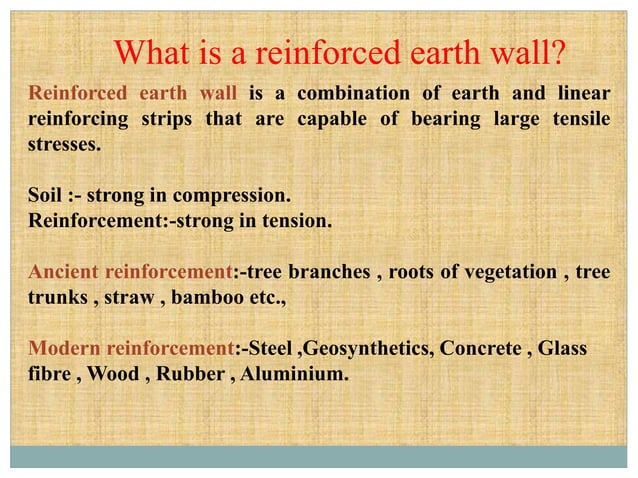 What is a reinforced earth wall?

Reinforced earth wall is a combination of earth and linear reinforcing strips that are capable of bearing large tensile stresses.

Soil :- strong in compression.
Reinforcement:-strong in tension.

Ancient reinforcement:-tree branches , roots of vegetation , tree trunks , straw , bamboo etc.,

Modern reinforcement:-Steel ,Geosynthetics, Concrete , Glass fibre , Wood , Rubber , Aluminium.